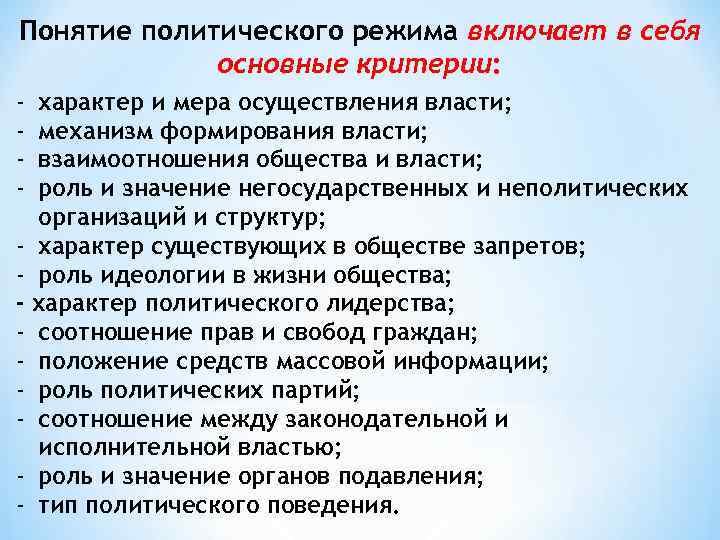 Понятие политического режима включает в себя основные критерии:

- характер и мера осуществления власти;
- механизм формирования власти;
- взаимоотношения общества и власти;
- роль и значение негосударственных и неполитических организаций и структур;
- характер существующих в обществе запретов;
- роль идеологии в жизни общества;
- характер политического лидерства;
- соотношение прав и свобод граждан;
- положение средств массовой информации;
- роль политических партий;
- соотношение между законодательной и исполнительной властью;
- роль и значение органов подавления;
- тип политического поведения.